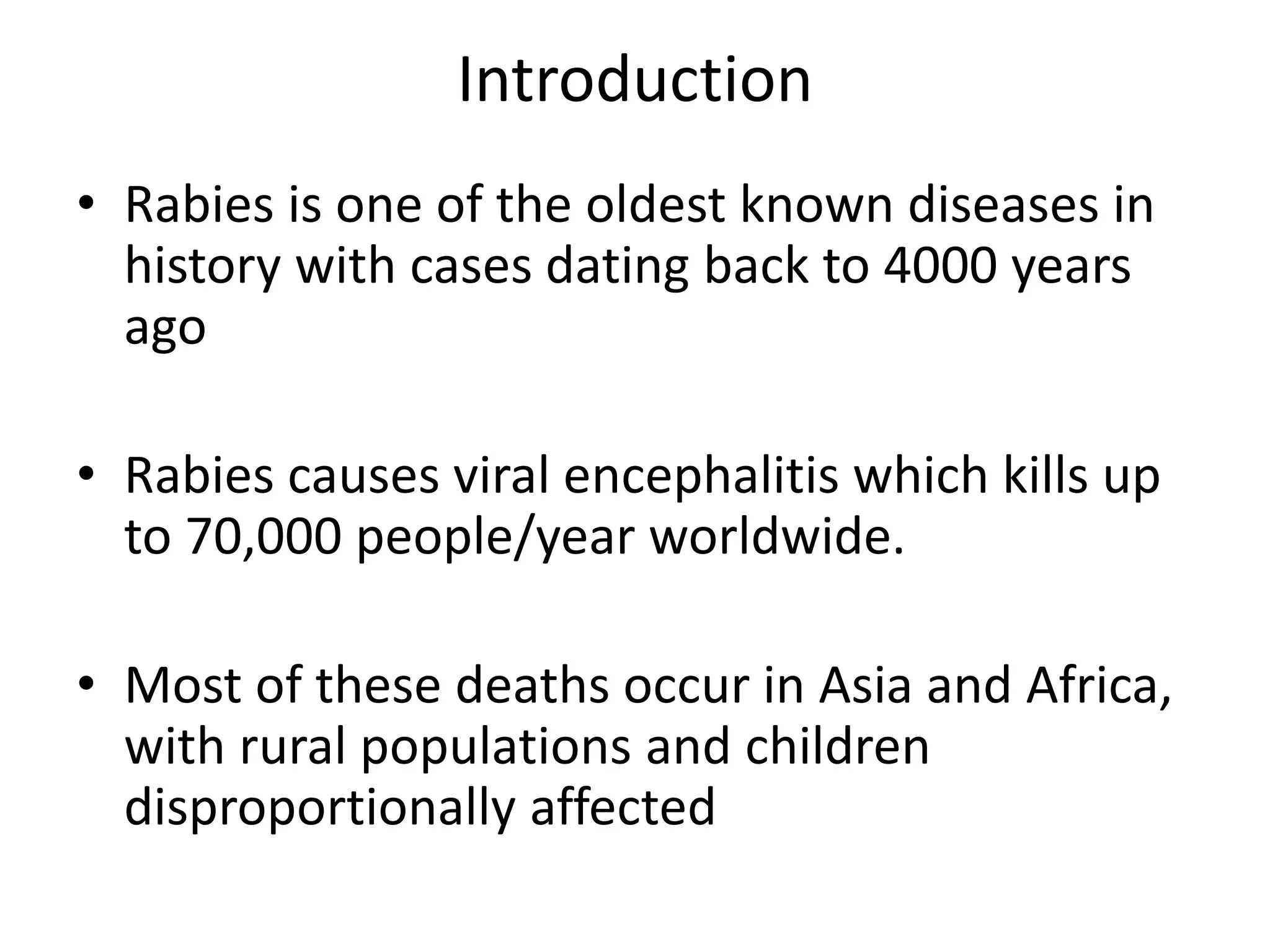 Introduction

• Rabies is one of the oldest known diseases in history with cases dating back to 4000 years ago

• Rabies causes viral encephalitis which kills up to 70,000 people/year worldwide.

• Most of these deaths occur in Asia and Africa, with rural populations and children disproportionally affected